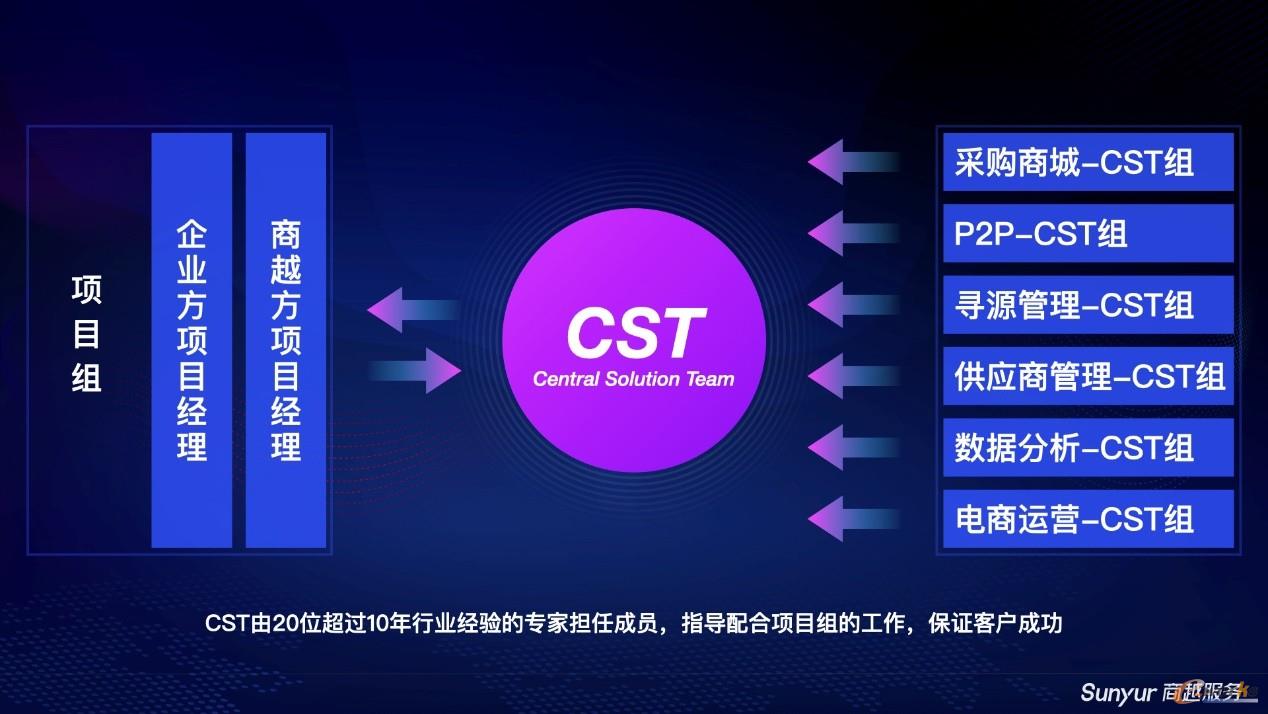 项目组

企业方项目经理

商越方项目经理

CST
Central Solution Team

采购商城-CST组
P2P-CST组
寻源管理-CST组
供应商管理-CST组
数据分析-CST组
电商运营-CST组

CST由20位超过10年行业经验的专家担任成员，指导配合项目组的工作，保证客户成功

Sunyur 商越服务